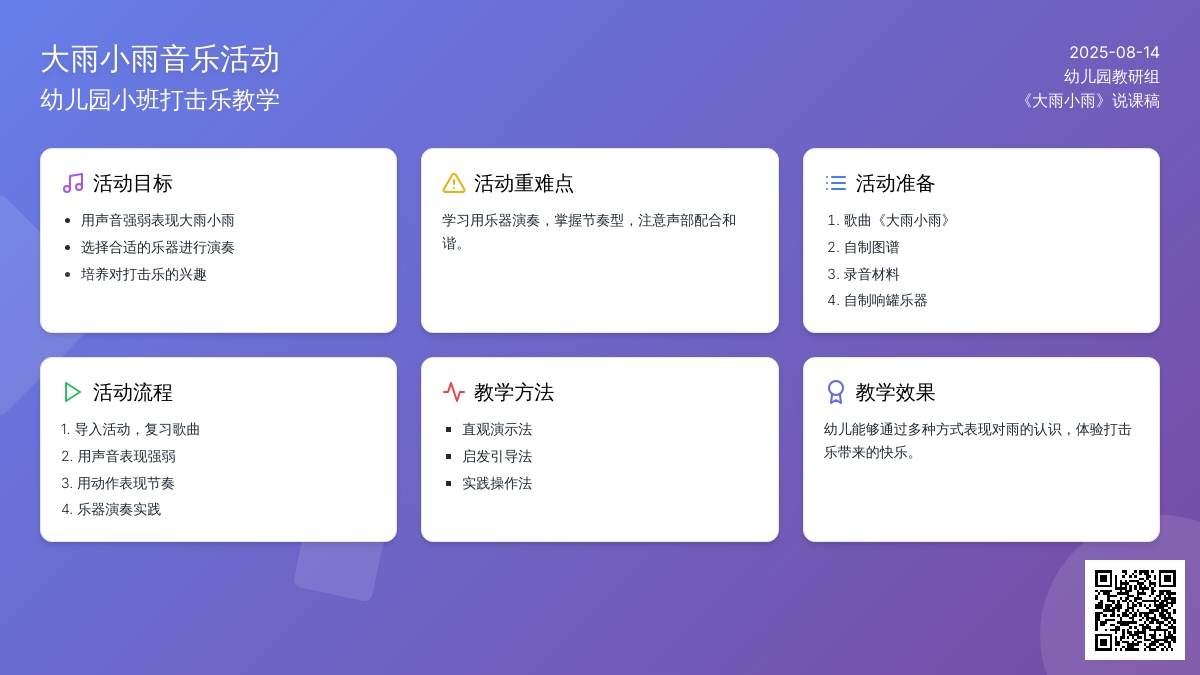 大雨小雨音乐活动
幼儿园小班打击乐教学

2025-08-14
幼儿园教研组
《大雨小雨》说课稿

活动目标
- 用声音强弱表现大雨小雨
- 选择合适的乐器进行演奏
- 培养对打击乐的兴趣

活动重难点
学习用乐器演奏，掌握节奏型，注意声部配合和谐。

活动准备
1. 歌曲《大雨小雨》
2. 自制图谱
3. 录音材料
4. 自制响罐乐器

活动流程
1. 导入活动，复习歌曲
2. 用声音表现强弱
3. 用动作表现节奏
4. 乐器演奏实践

教学方法
- 直观演示法
- 启发引导法
- 实践操作法

教学效果
幼儿能够通过多种方式表现对雨的认识，体验打击乐带来的快乐。